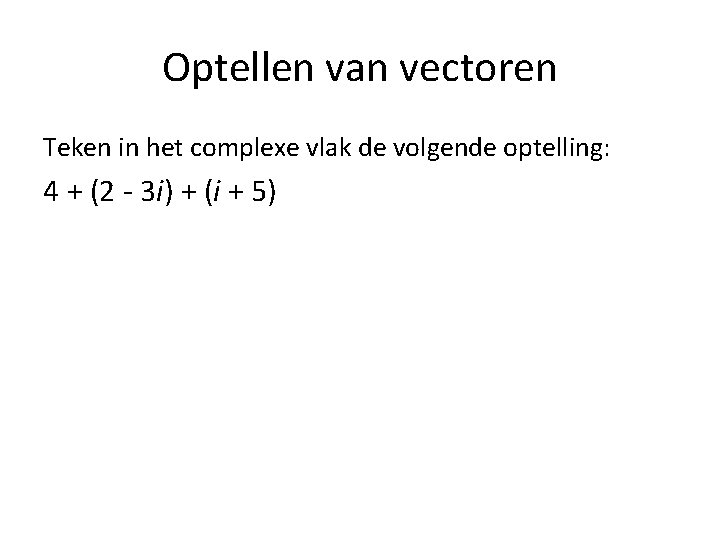 Optellen van vectoren

Teken in het complexe vlak de volgende optelling:

$4 + (2 - 3i) + (i + 5)$